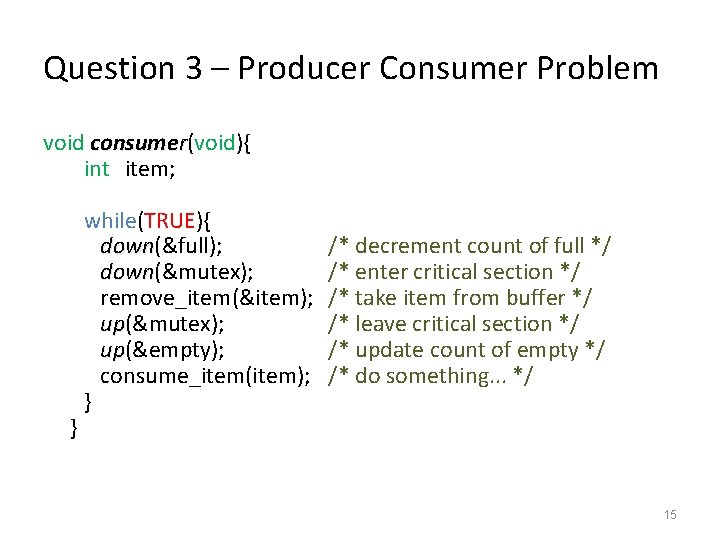 Question 3 – Producer Consumer Problem

void consumer(void){
int item;

while(TRUE){
down(&full); /* decrement count of full */
down(&mutex); /* enter critical section */
remove_item(&item); /* take item from buffer */
up(&mutex); /* leave critical section */
up(&empty); /* update count of empty */
consume_item(item); /* do something... */
}
}

15